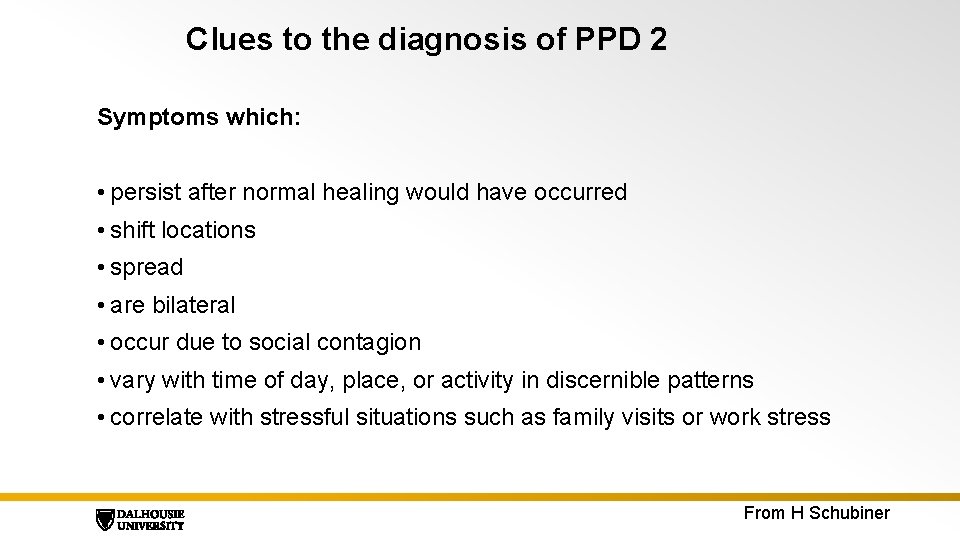 Clues to the diagnosis of PPD 2

Symptoms which:

• persist after normal healing would have occurred
• shift locations
• spread
• are bilateral
• occur due to social contagion
• vary with time of day, place, or activity in discernible patterns
• correlate with stressful situations such as family visits or work stress

DALHOUSIE UNIVERSITY

From H Schubiner